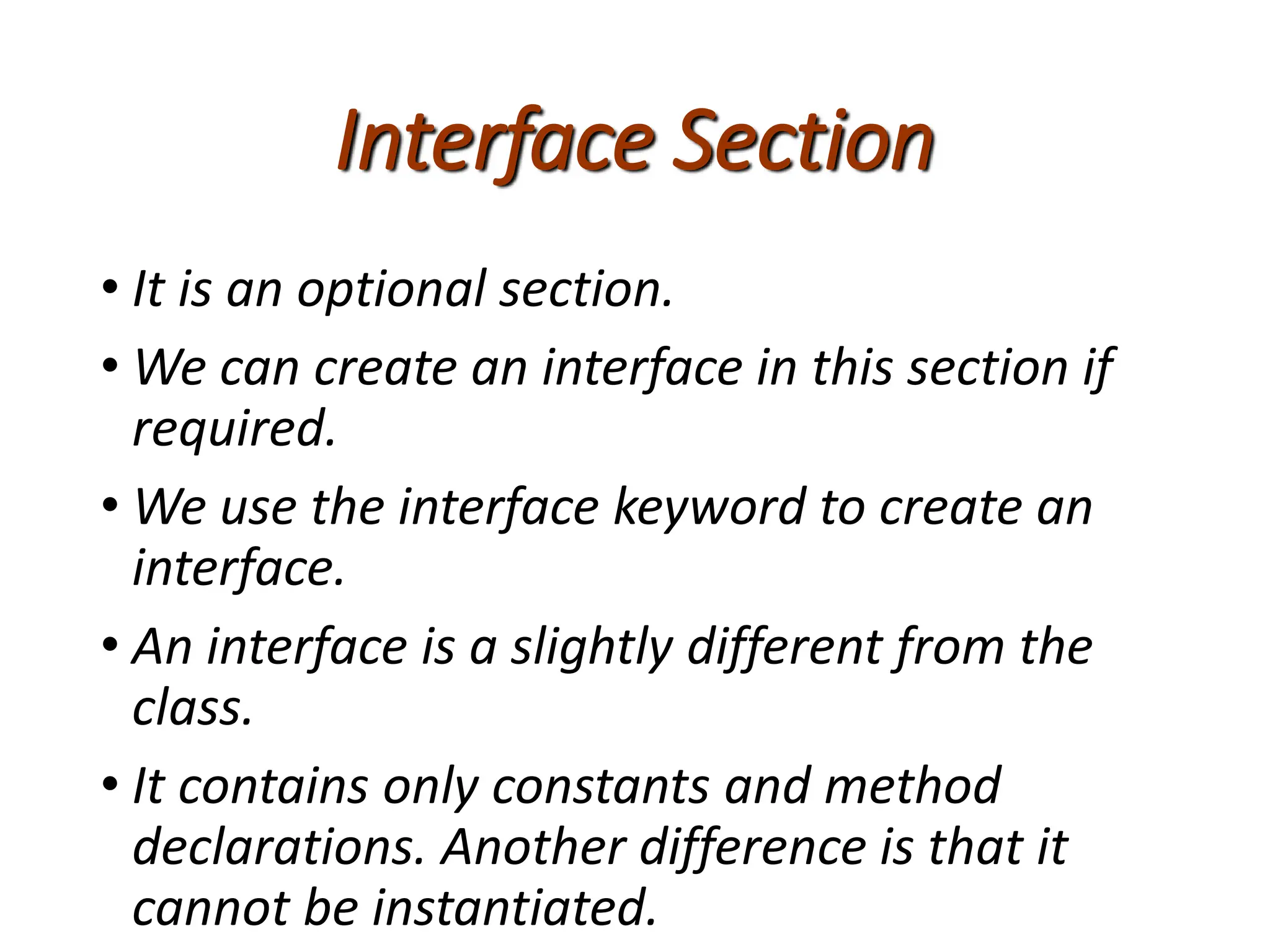 Interface Section

• It is an optional section.
• We can create an interface in this section if required.
• We use the interface keyword to create an interface.
• An interface is a slightly different from the class.
• It contains only constants and method declarations. Another difference is that it cannot be instantiated.